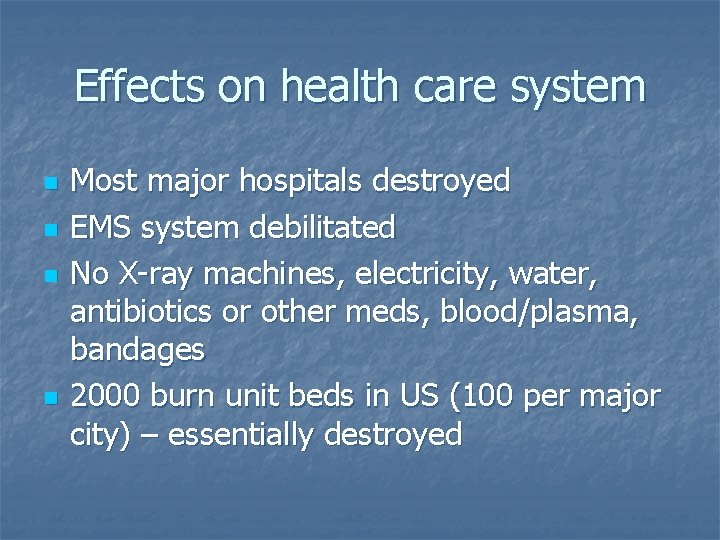 Effects on health care system

- Most major hospitals destroyed
- EMS system debilitated
- No X-ray machines, electricity, water, antibiotics or other meds, blood/plasma, bandages
- 2000 burn unit beds in US (100 per major city) – essentially destroyed